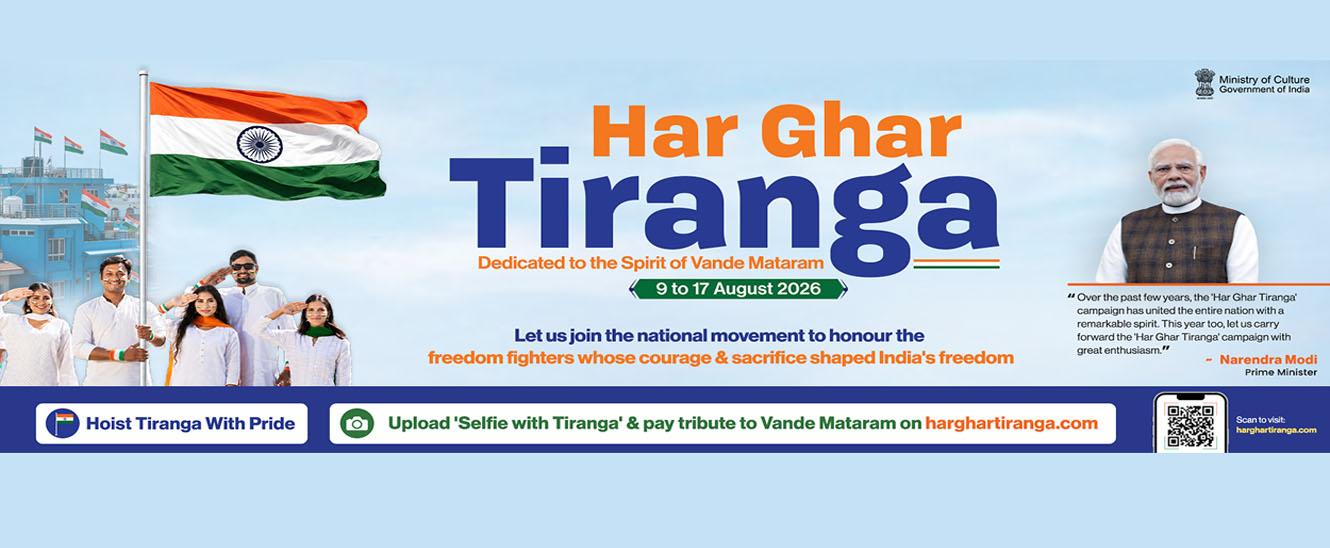 Ministry of Culture
Government of India

Har Ghar
Tiranga

Dedicated to the Spirit of Vande Mataram

9 to 17 August 2026

Let us join the national movement to honour the freedom fighters whose courage & sacrifice shaped India's freedom

"Over the past few years, the 'Har Ghar Tiranga' campaign has united the entire nation with a remarkable spirit. This year too, let us carry forward the 'Har Ghar Tiranga' campaign with great enthusiasm."

~ Narendra Modi
Prime Minister

Hoist Tiranga With Pride

Upload 'Selfie with Tiranga' & pay tribute to Vande Mataram on harghartiranga.com

Scan to visit:
harghartiranga.com